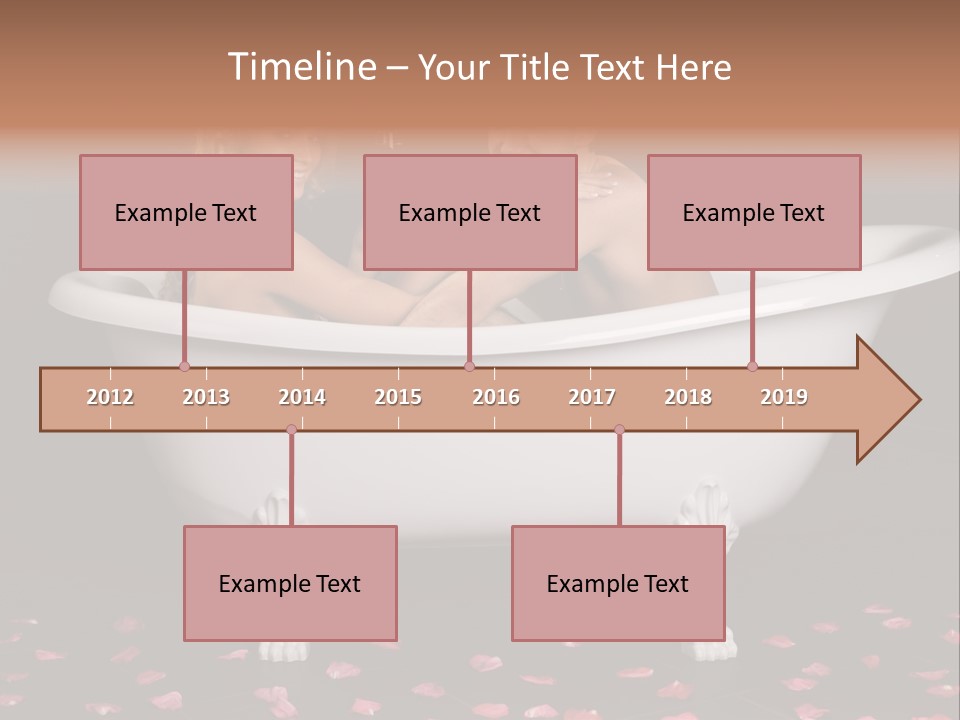 Timeline – Your Title Text Here

Example Text

Example Text

Example Text

2012 2013 2014 2015 2016 2017 2018 2019

Example Text

Example Text